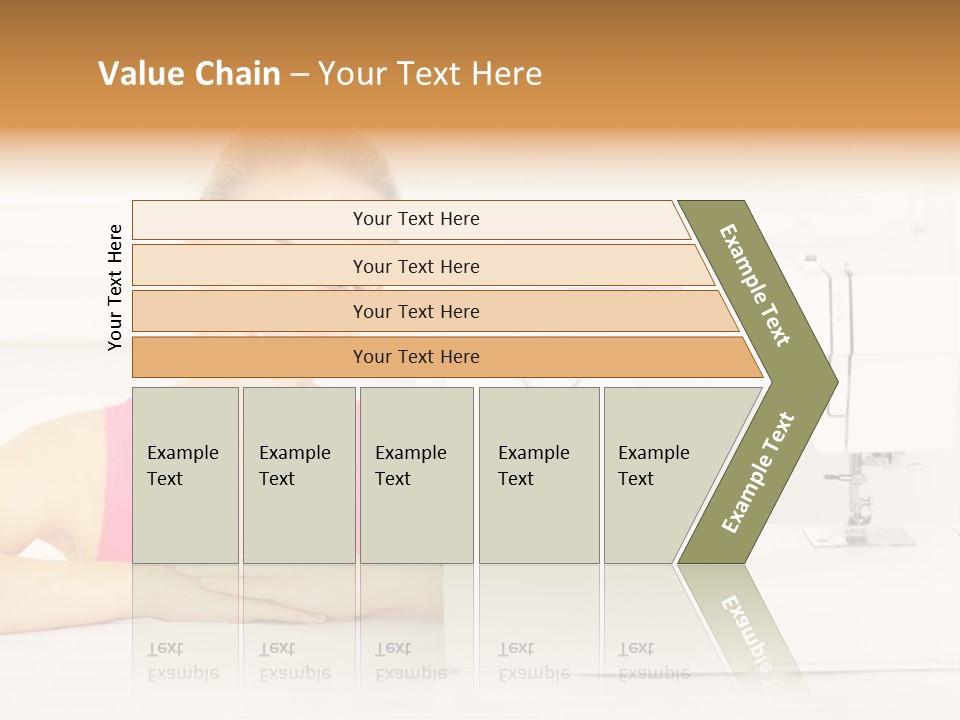 Value Chain – Your Text Here

Your Text Here

Your Text Here

Your Text Here

Your Text Here

Your Text Here

Example Text

Example Text

Example Text

Example Text

Example Text

Example Text

Example Text